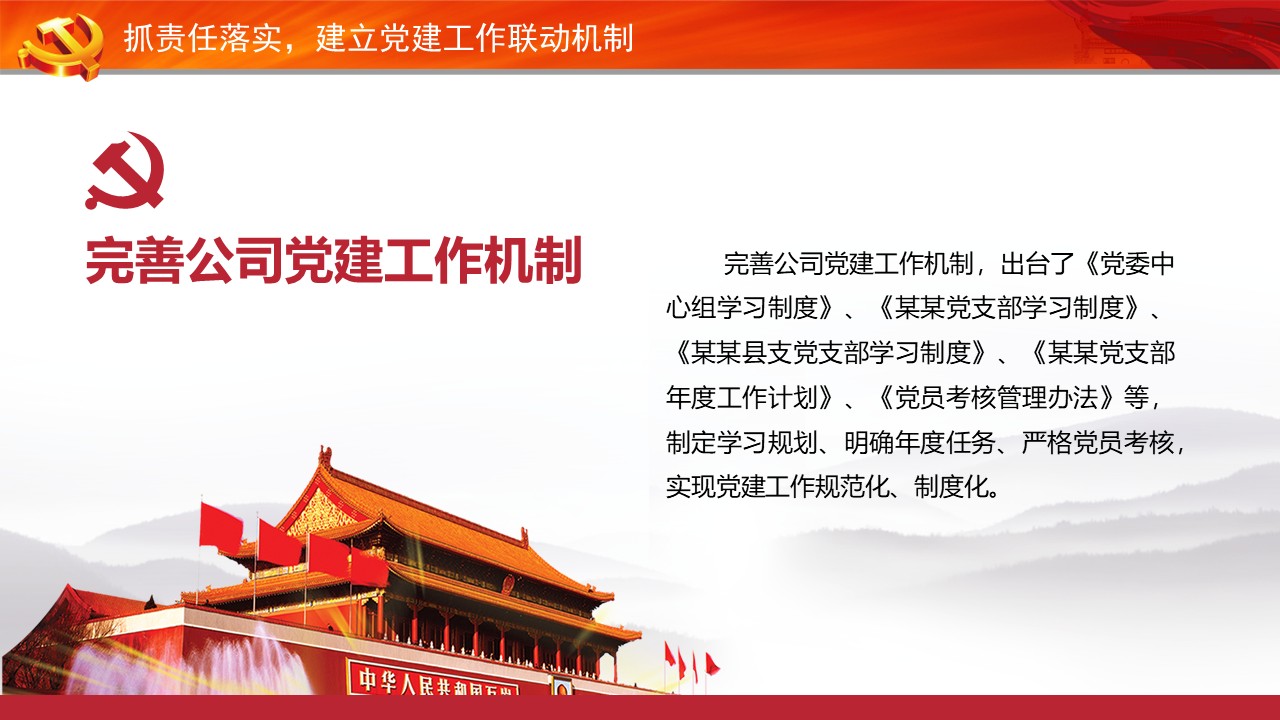 抓责任落实，建立党建工作联动机制

完善公司党建工作机制

完善公司党建工作机制，出台了《党委中心组学习制度》、《某某党支部学习制度》、《某某县支党支部学习制度》、《某某党支部年度工作计划》、《党员考核管理办法》等，制定学习规划、明确年度任务、严格党员考核，实现党建工作规范化、制度化。

中华人民共和国万岁